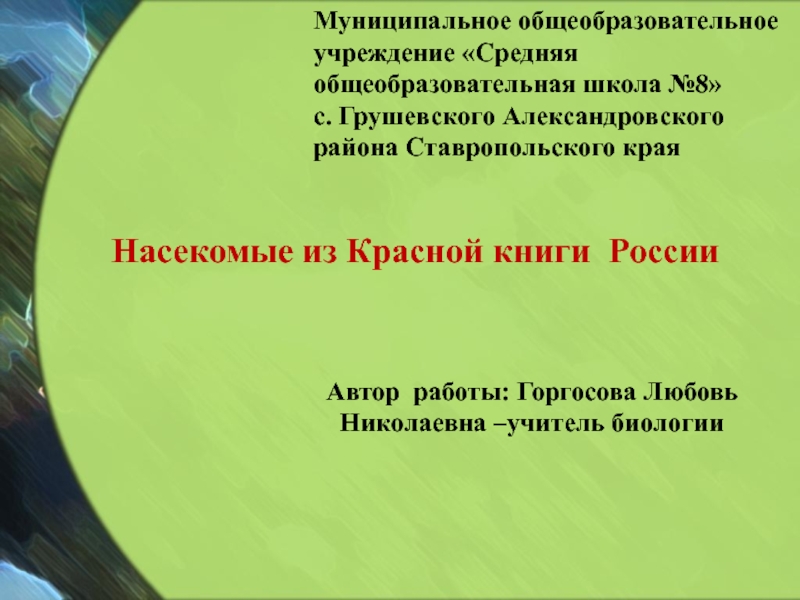 Муниципальное общеобразовательное учреждение «Средняя общеобразовательная школа №8» с. Грушевского Александровского района Ставропольского края

Насекомые из Красной книги  России

Автор  работы: Горгосова Любовь Николаевна –учитель биологии